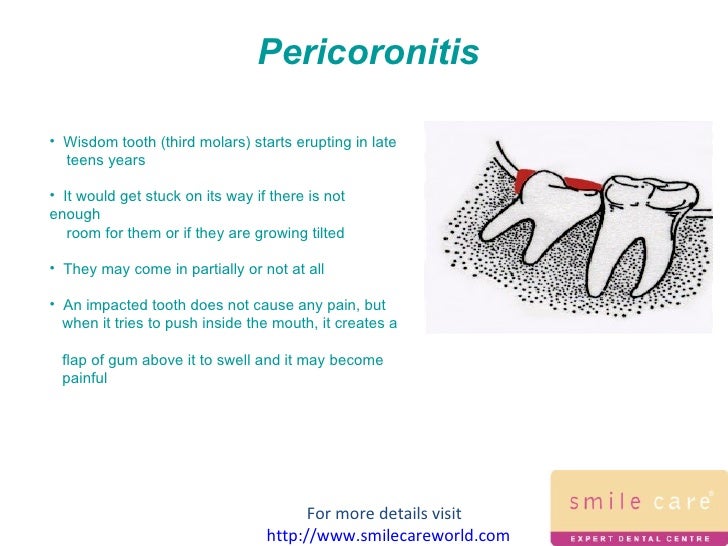 Pericoronitis

• Wisdom tooth (third molars) starts erupting in late teens years

• It would get stuck on its way if there is not enough room for them or if they are growing tilted

• They may come in partially or not at all

• An impacted tooth does not cause any pain, but when it tries to push inside the mouth, it creates a

flap of gum above it to swell and it may become painful

For more details visit
http://www.smilecareworld.com

smile care®
EXPERT DENTAL CENTRE